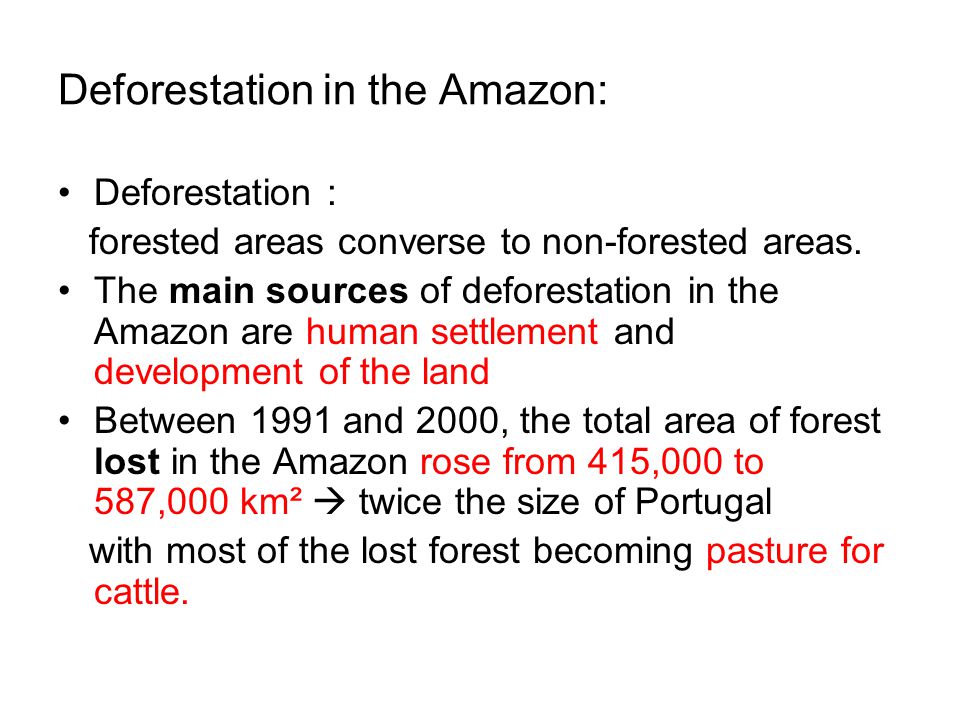 Deforestation in the Amazon:

• Deforestation :
forested areas converse to non-forested areas.

• The main sources of deforestation in the Amazon are human settlement and development of the land

• Between 1991 and 2000, the total area of forest lost in the Amazon rose from 415,000 to 587,000 km² → twice the size of Portugal
with most of the lost forest becoming pasture for cattle.